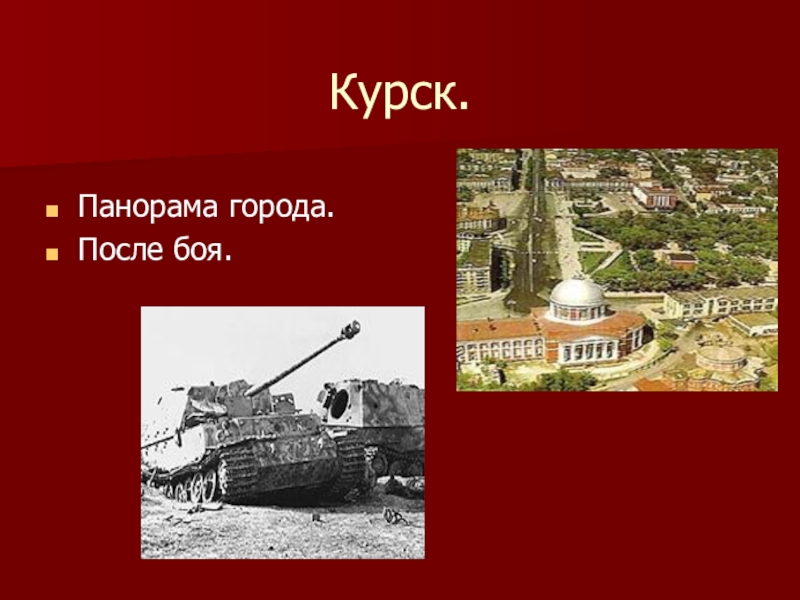 Курск.

Панорама города.
После боя.